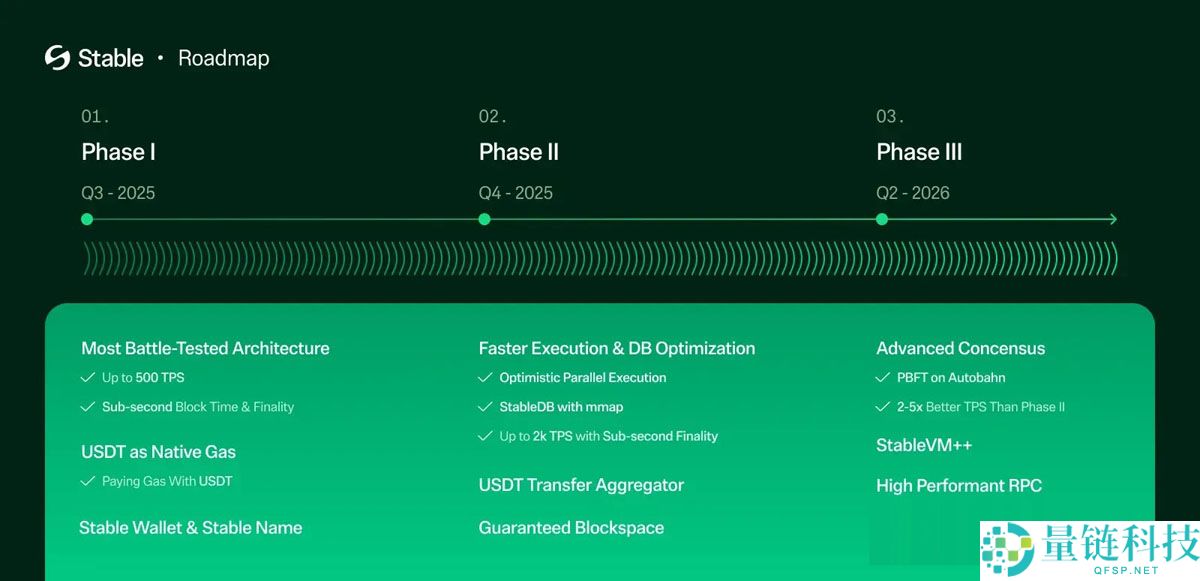 Stable • Roadmap

01.
Phase I
Q3 - 2025

02.
Phase II
Q4 - 2025

03.
Phase III
Q2 - 2026

Most Battle-Tested Architecture
✓ Up to 500 TPS
✓ Sub-second Block Time & Finality

USDT as Native Gas
✓ Paying Gas With USDT

Stable Wallet & Stable Name

Faster Execution & DB Optimization
✓ Optimistic Parallel Execution
✓ StableDB with mmap
✓ Up to 2k TPS with Sub-second Finality

USDT Transfer Aggregator

Guaranteed Blockspace

Advanced Concensus
✓ PBFT on Autobahn
✓ 2-5x Better TPS Than Phase II

StableVM++

High Performant RPC

量链科技
QFSP.NET